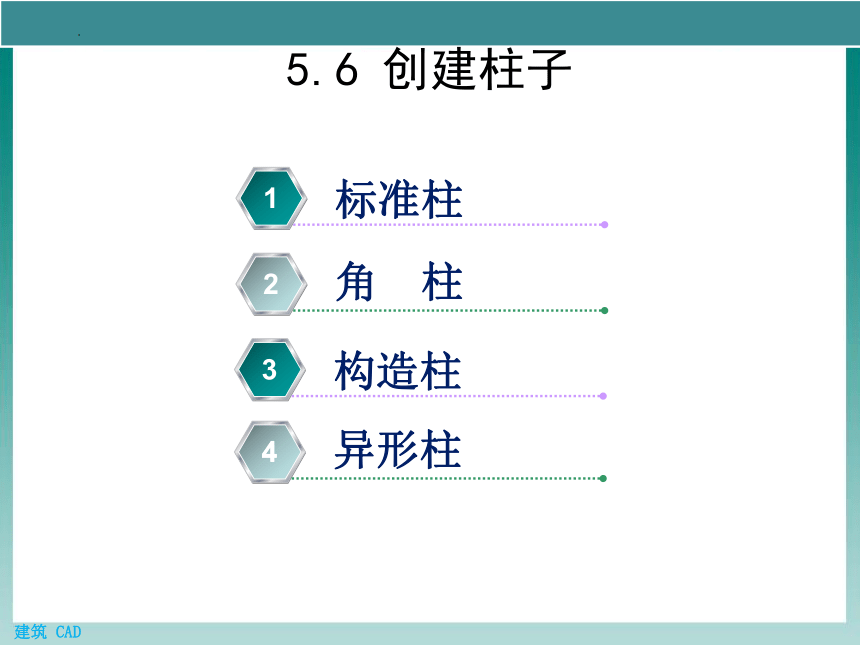 5.6 创建柱子

1 标准柱

2 角 柱

3 构造柱

4 异形柱

建筑 CAD